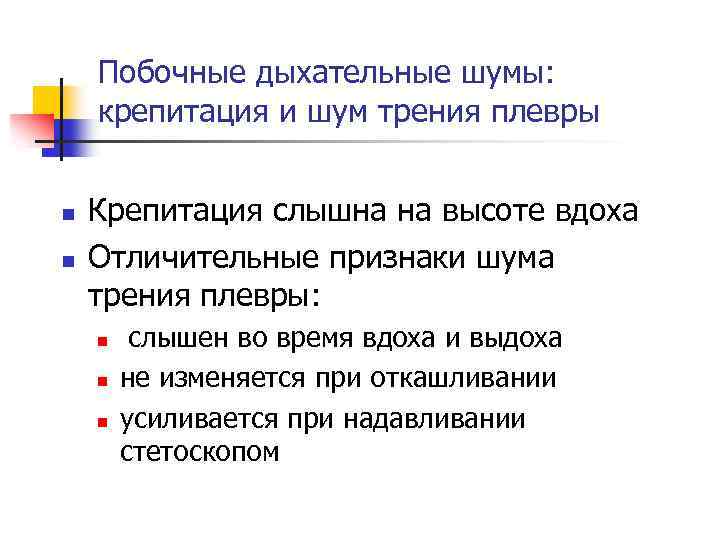 Побочные дыхательные шумы: крепитация и шум трения плевры

- Крепитация слышна на высоте вдоха
- Отличительные признаки шума трения плевры:
  - слышен во время вдоха и выдоха
  - не изменяется при откашливании
  - усиливается при надавливании стетоскопом